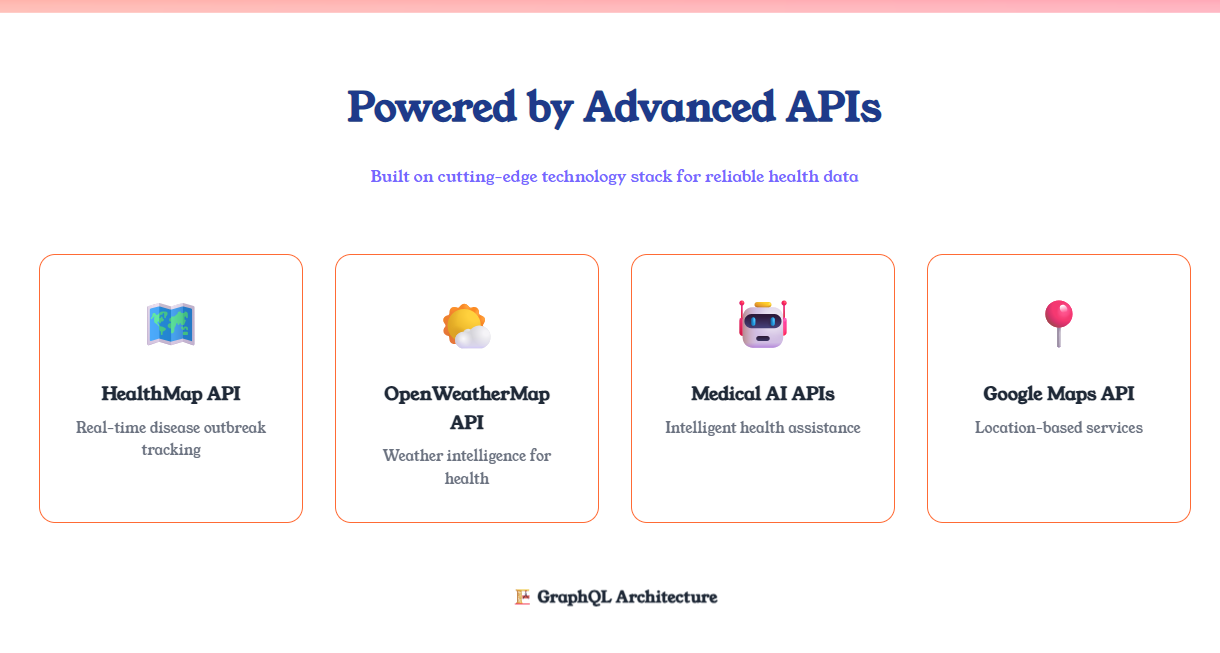 Powered by Advanced APIs

Built on cutting-edge technology stack for reliable health data

HealthMap API

Real-time disease outbreak tracking

OpenWeatherMap API

Weather intelligence for health

Medical AI APIs

Intelligent health assistance

Google Maps API

Location-based services

GraphQL Architecture